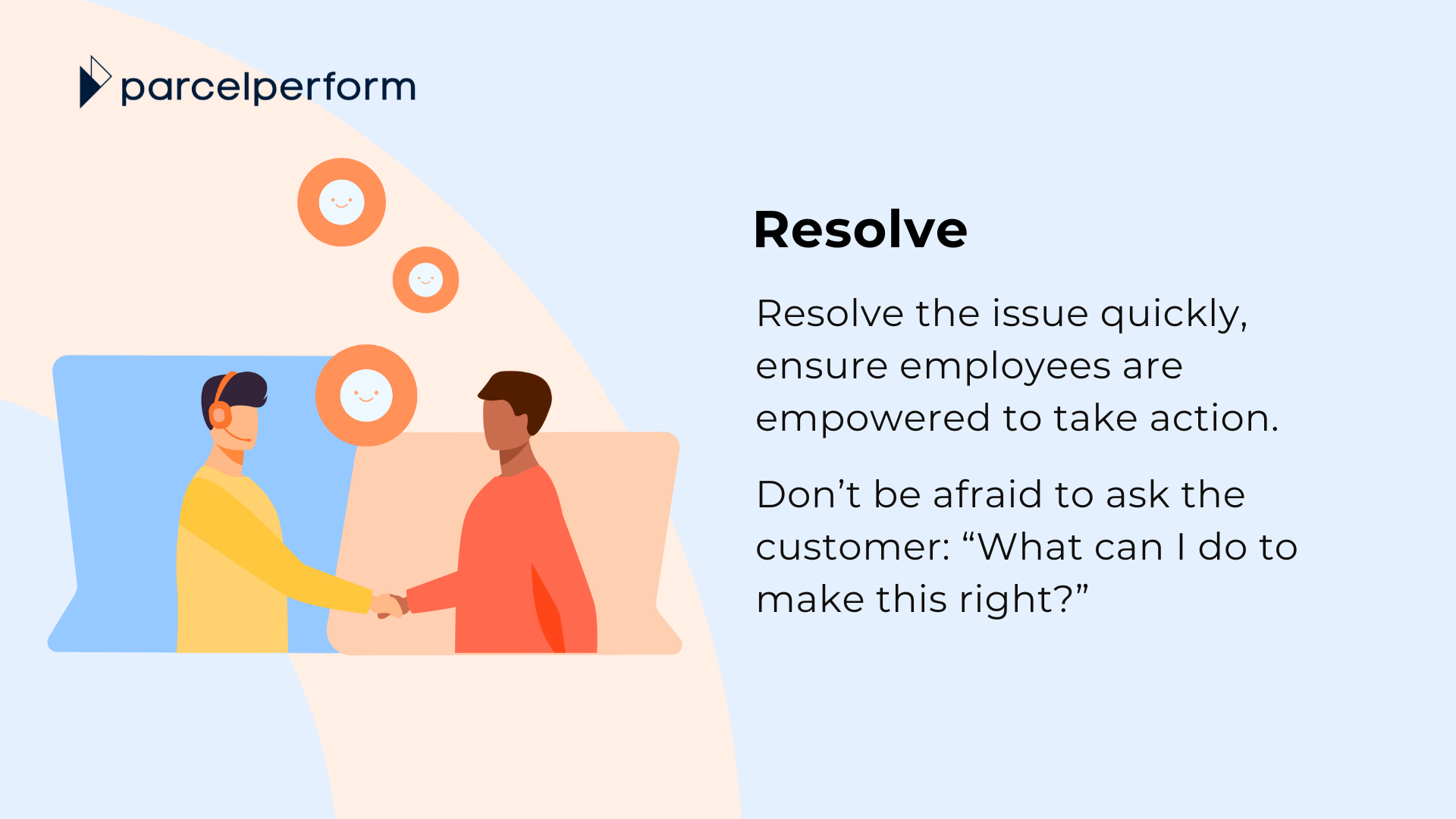 parcelperform

Resolve

Resolve the issue quickly, ensure employees are empowered to take action.

Don’t be afraid to ask the customer: “What can I do to make this right?”